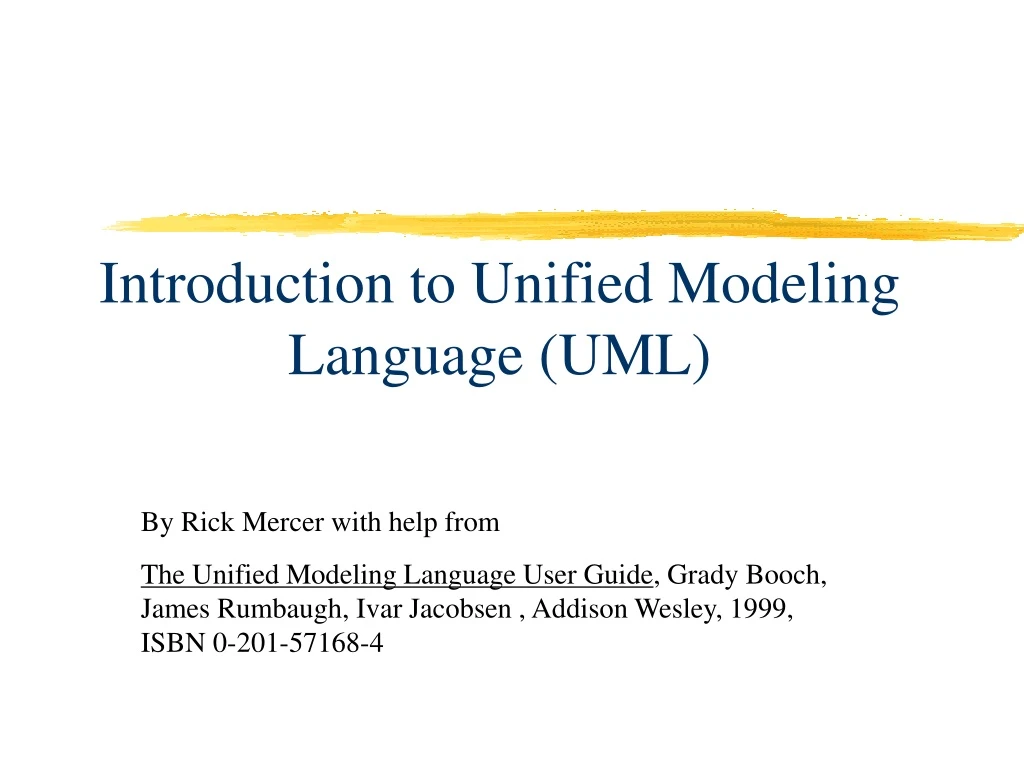 Introduction to Unified Modeling Language (UML)

By Rick Mercer with help from

The Unified Modeling Language User Guide, Grady Booch, James Rumbaugh, Ivar Jacobsen , Addison Wesley, 1999, ISBN 0-201-57168-4